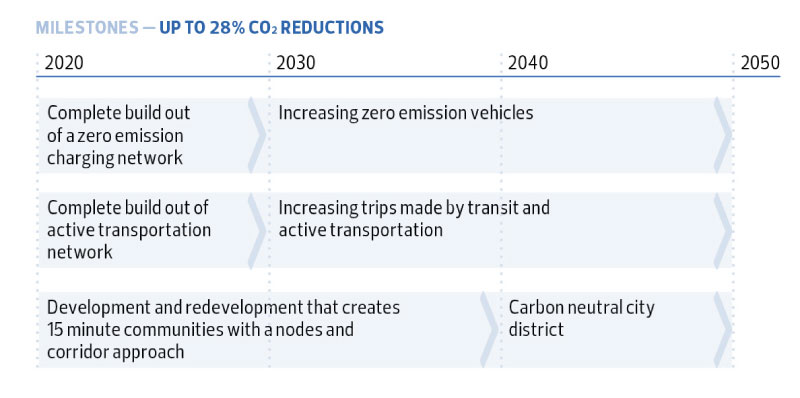 MILESTONES — UP TO 28% $CO_2$ REDUCTIONS

2020 2030 2040 2050

Complete build out of a zero emission charging network

Increasing zero emission vehicles

Complete build out of active transportation network

Increasing trips made by transit and active transportation

Development and redevelopment that creates 15 minute communities with a nodes and corridor approach

Carbon neutral city district